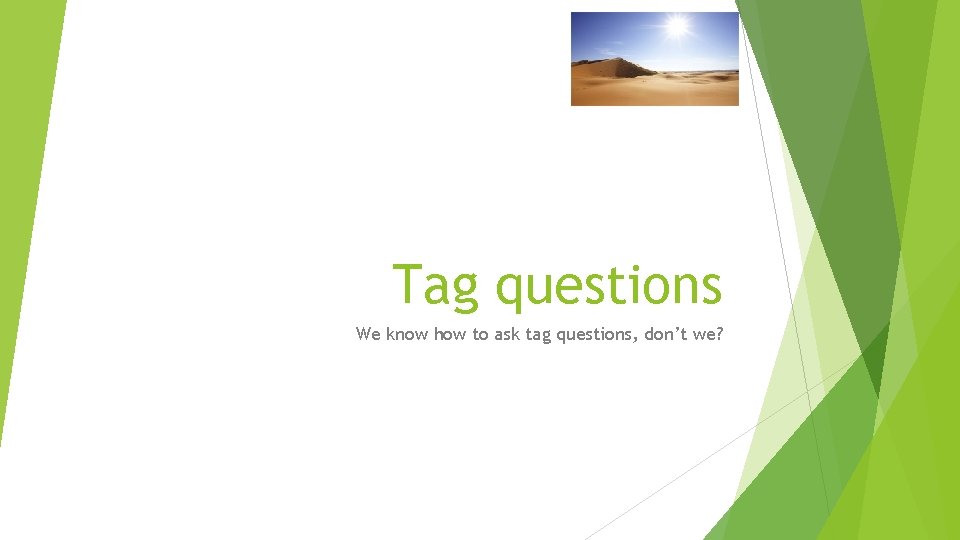 Tag questions

We know how to ask tag questions, don't we?